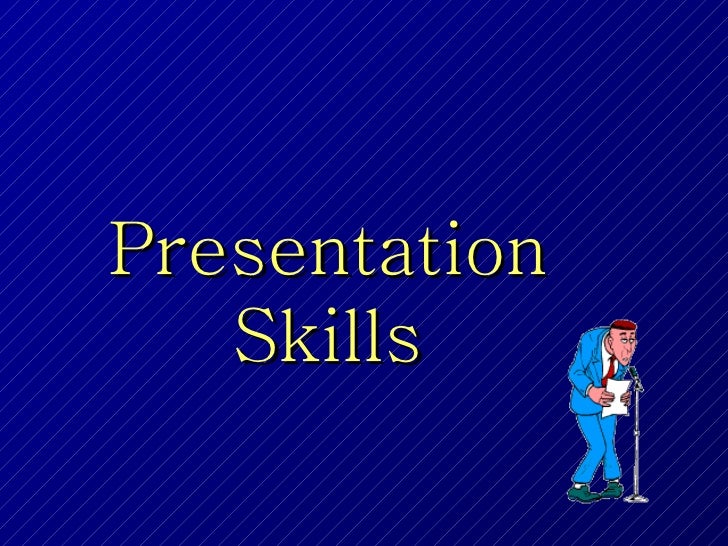 Presentation
Skills